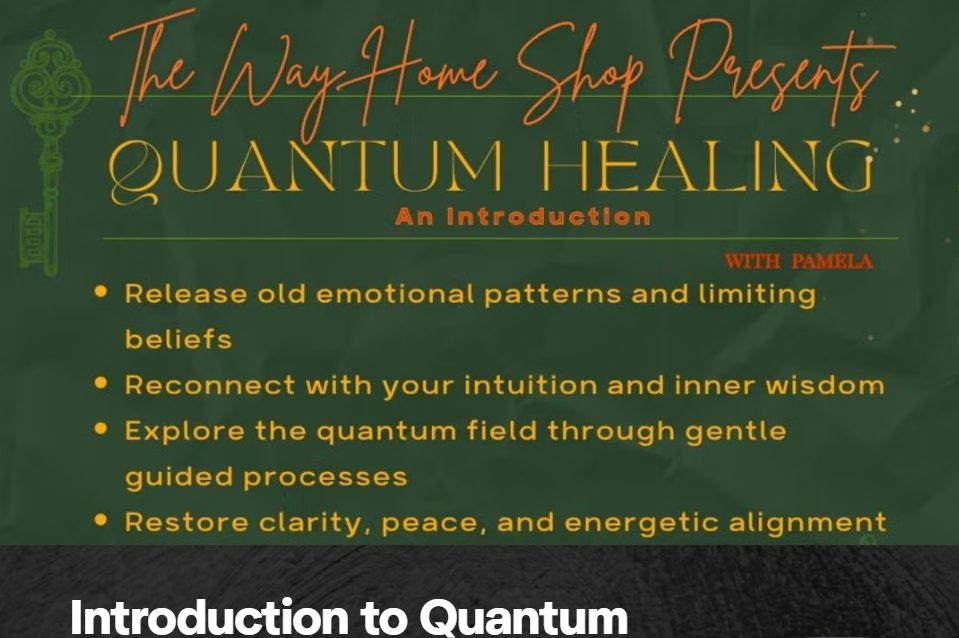 The Way Home Shop Presents
QUANTUM HEALING
An Introduction

WITH PAMELA

• Release old emotional patterns and limiting beliefs
• Reconnect with your intuition and inner wisdom
• Explore the quantum field through gentle guided processes
• Restore clarity, peace, and energetic alignment

Introduction to Quantum